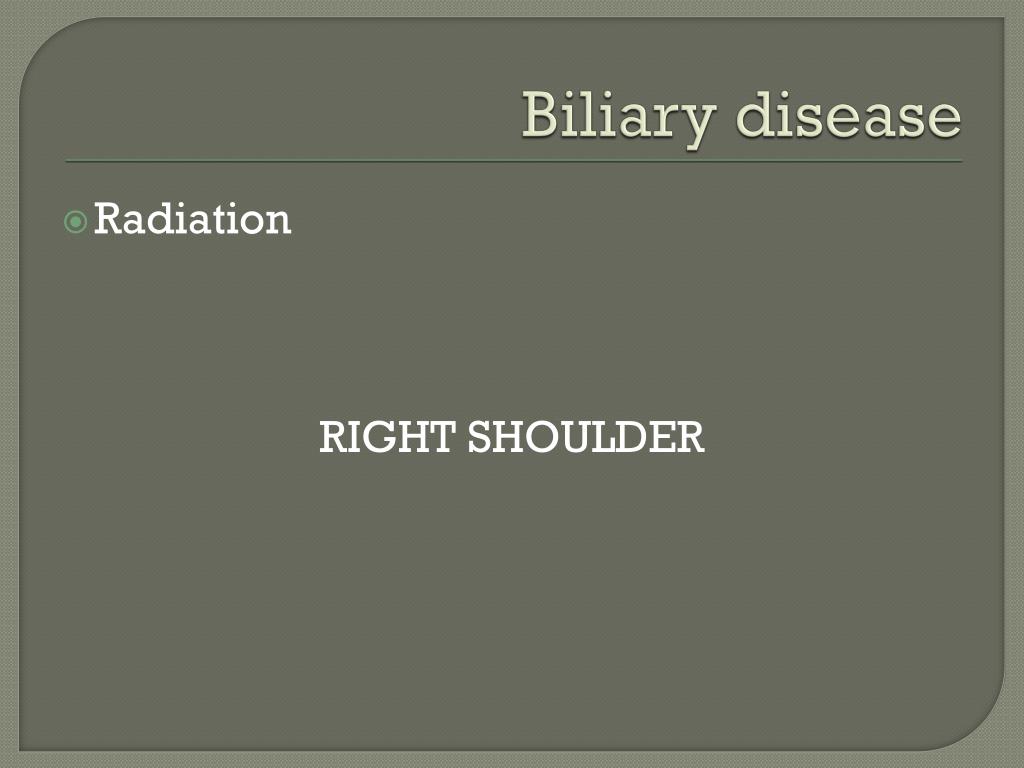 Biliary disease

Radiation

RIGHT SHOULDER